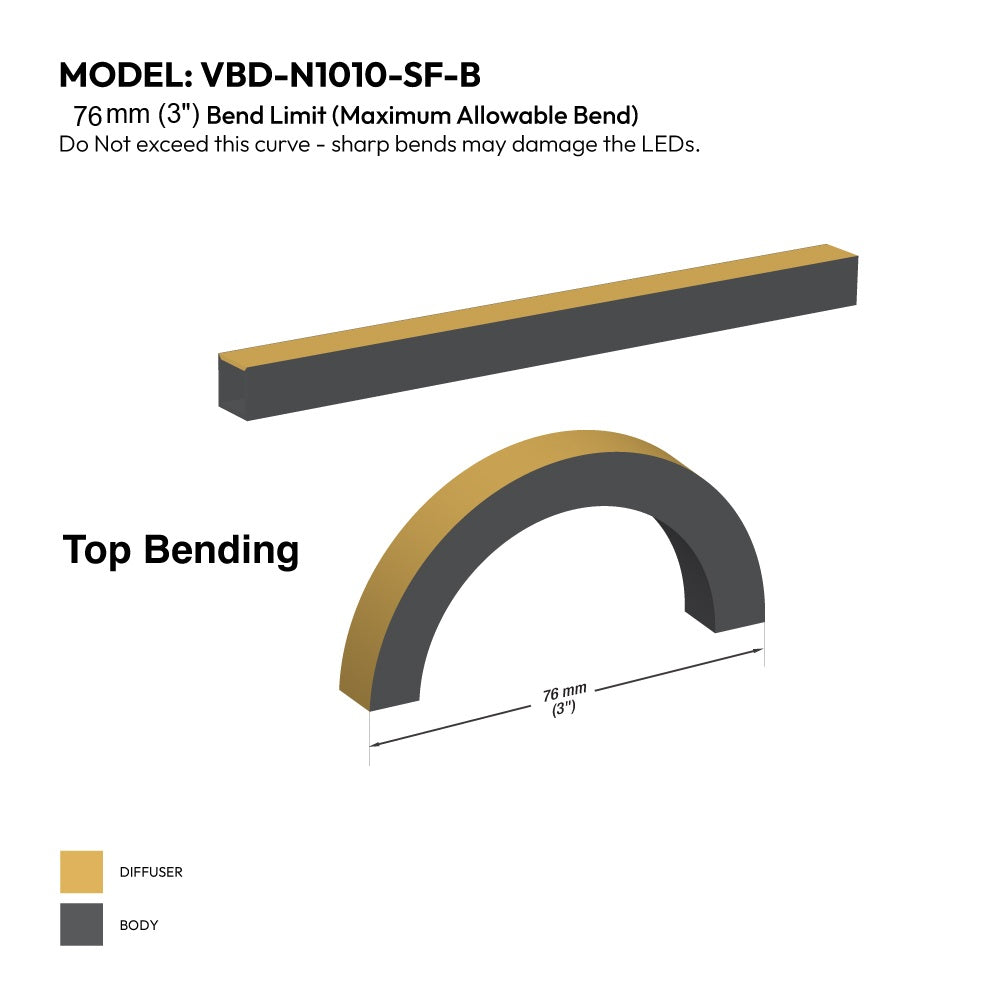 MODEL: VBD-N1010-SF-B
76 mm (3") Bend Limit (Maximum Allowable Bend)
Do Not exceed this curve - sharp bends may damage the LEDs.

Top Bending

76 mm
(3")

DIFFUSER

BODY